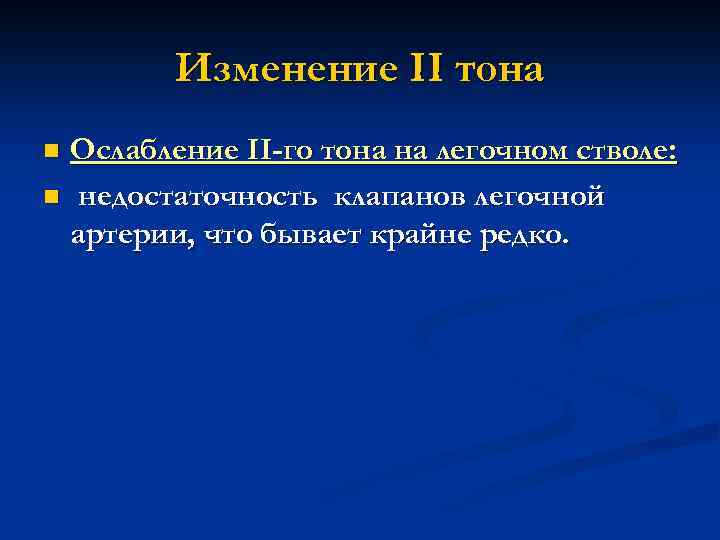 Изменение II тона

Ослабление II-го тона на легочном стволе:

недостаточность клапанов легочной артерии, что бывает крайне редко.